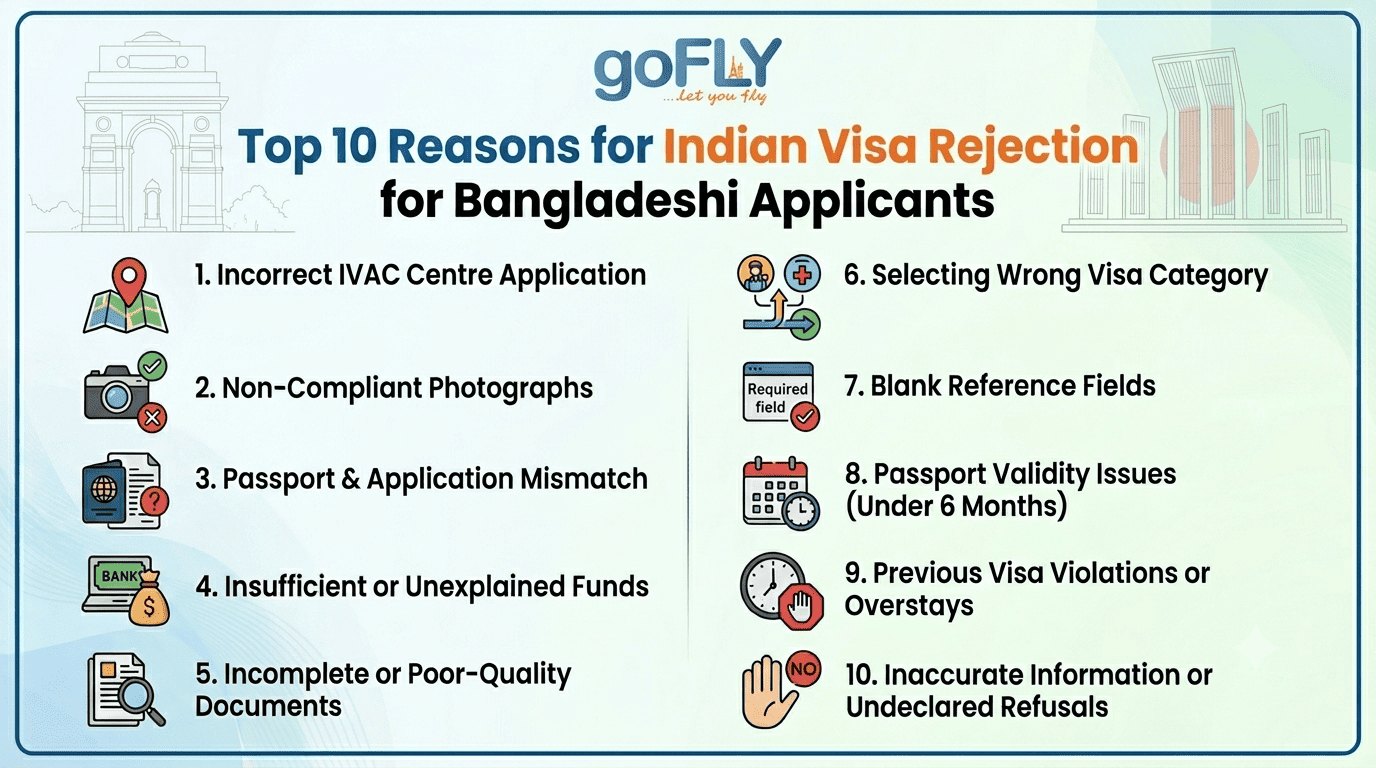 goFLY
...let you fly

Top 10 Reasons for Indian Visa Rejection for Bangladeshi Applicants

1. Incorrect IVAC Centre Application

2. Non-Compliant Photographs

3. Passport & Application Mismatch

BANK

4. Insufficient or Unexplained Funds

5. Incomplete or Poor-Quality Documents

6. Selecting Wrong Visa Category

Required field

7. Blank Reference Fields

8. Passport Validity Issues (Under 6 Months)

9. Previous Visa Violations or Overstays

NO

10. Inaccurate Information or Undeclared Refusals